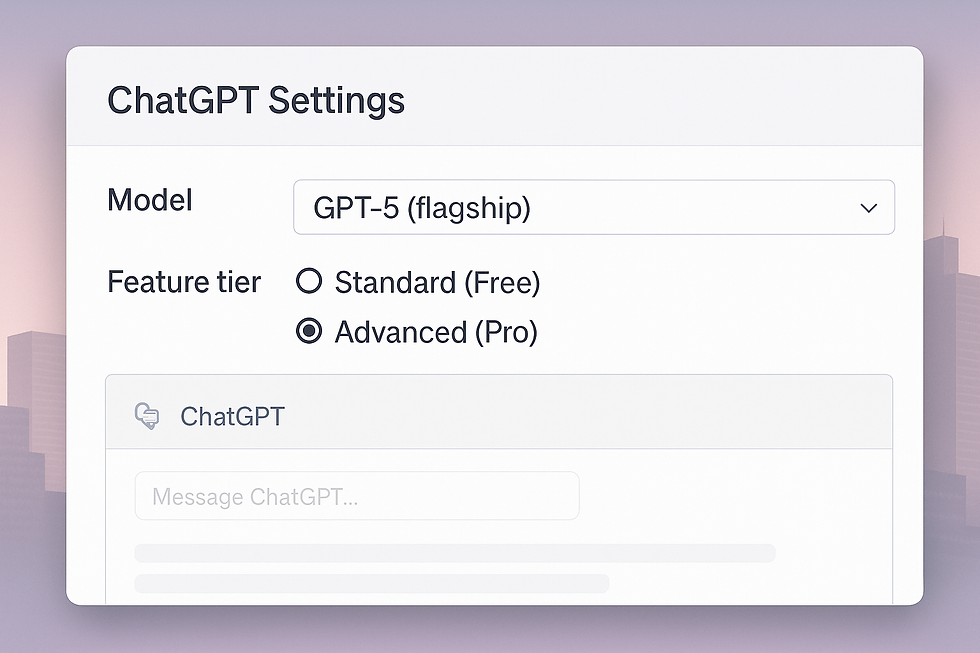 ChatGPT Settings

Model
GPT-5 (flagship)

Feature tier
Standard (Free)
Advanced (Pro)

ChatGPT

Message ChatGPT...